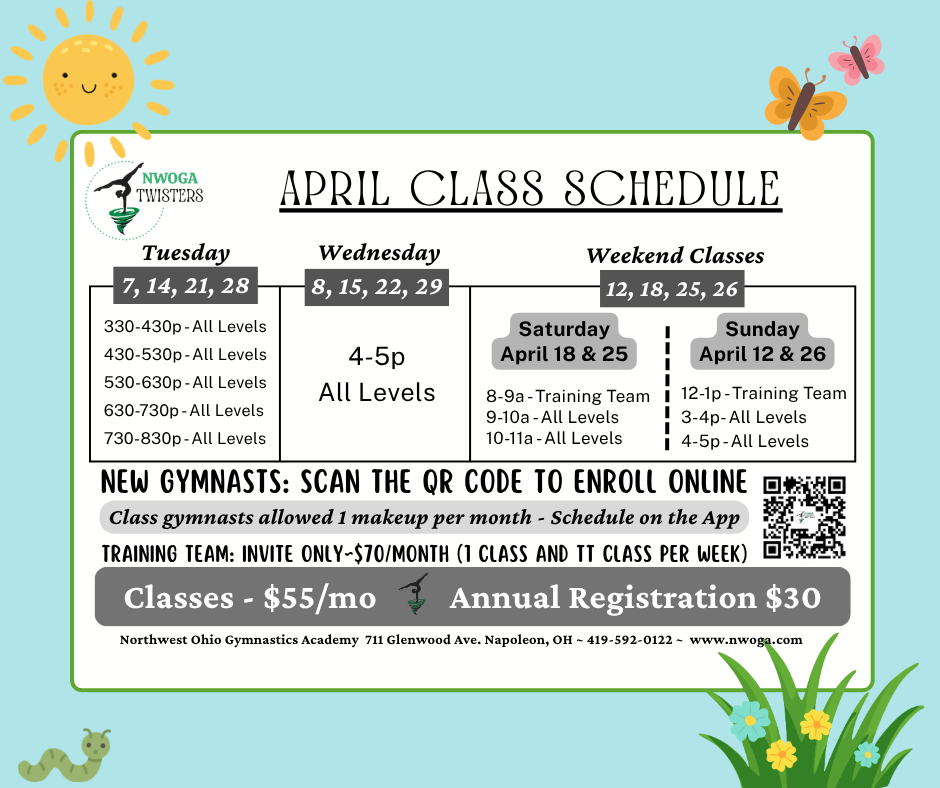 NWOGA TWISTERS

APRIL CLASS SCHEDULE

Tuesday
7, 14, 21, 28
330-430p - All Levels
430-530p - All Levels
530-630p - All Levels
630-730p - All Levels
730-830p - All Levels

Wednesday
8, 15, 22, 29
4-5p
All Levels

Weekend Classes
12, 18, 25, 26

Saturday
April 18 & 25
8-9a - Training Team
9-10a - All Levels
10-11a - All Levels

Sunday
April 12 & 26
12-1p - Training Team
3-4p - All Levels
4-5p - All Levels

NEW GYMNASTS: SCAN THE QR CODE TO ENROLL ONLINE

Class gymnasts allowed 1 makeup per month - Schedule on the App

TRAINING TEAM: INVITE ONLY~$70/MONTH (1 CLASS AND TT CLASS PER WEEK)

Classes - $55/mo Annual Registration $30

Northwest Ohio Gymnastics Academy 711 Glenwood Ave. Napoleon, OH ~ 419-592-0122 ~ www.nwoga.com